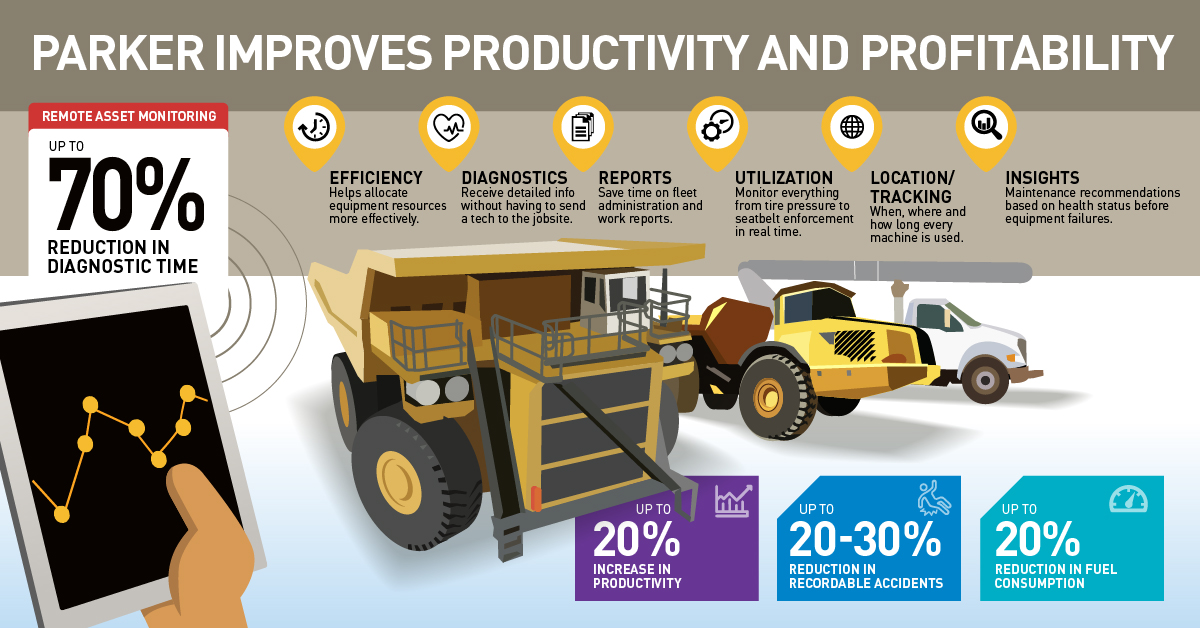 PARKER IMPROVES PRODUCTIVITY AND PROFITABILITY

REMOTE ASSET MONITORING

UP TO
70%
REDUCTION IN DIAGNOSTIC TIME

EFFICIENCY
Helps allocate equipment resources more effectively.

DIAGNOSTICS
Receive detailed info without having to send a tech to the jobsite.

REPORTS
Save time on fleet administration and work reports.

UTILIZATION
Monitor everything from tire pressure to seatbelt enforcement in real time.

LOCATION/ TRACKING
When, where and how long every machine is used.

INSIGHTS
Maintenance recommendations based on health status before equipment failures.

UP TO
20%
INCREASE IN PRODUCTIVITY

UP TO
20-30%
REDUCTION IN RECORDABLE ACCIDENTS

UP TO
20%
REDUCTION IN FUEL CONSUMPTION